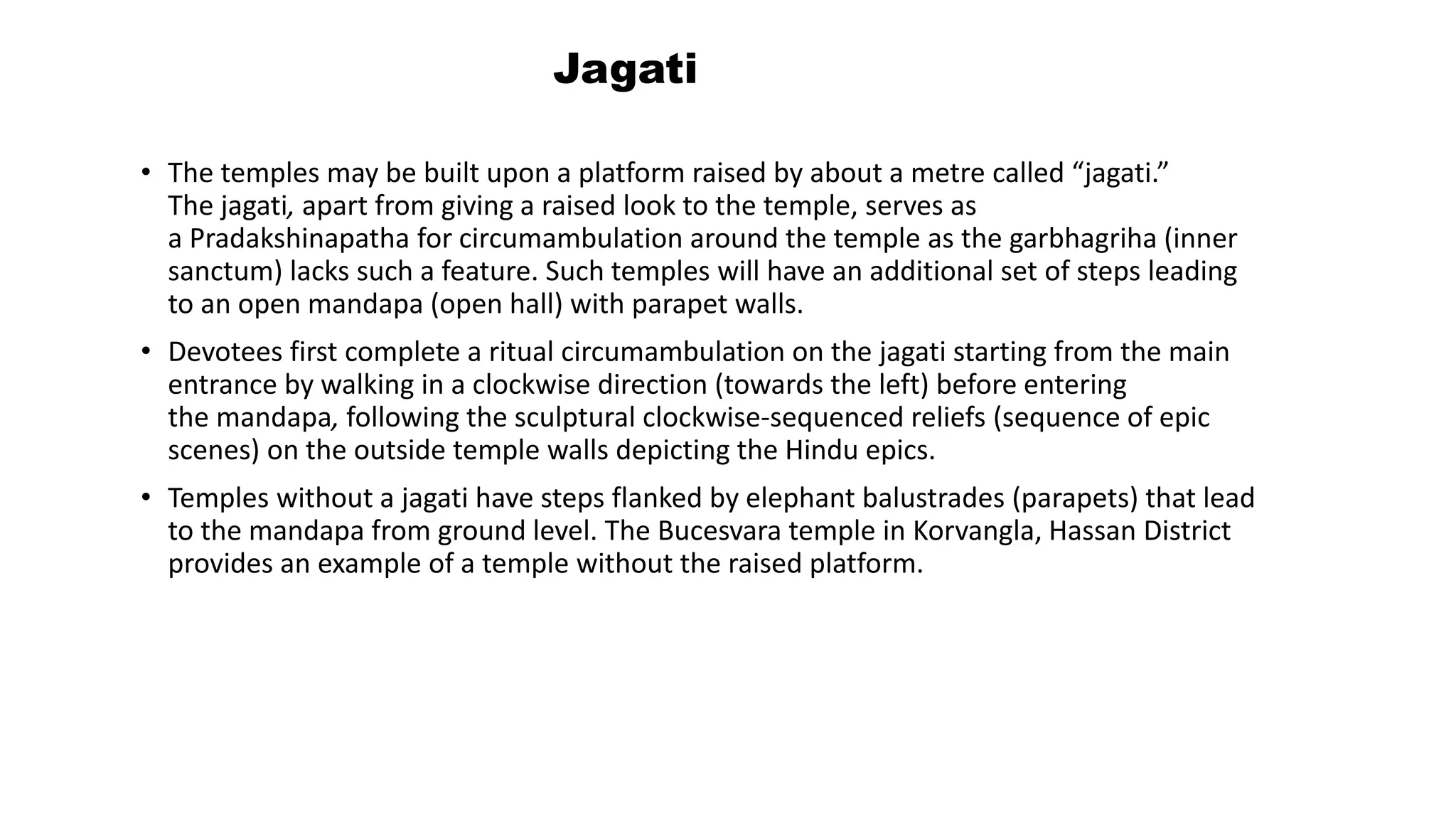 Jagati

• The temples may be built upon a platform raised by about a metre called “jagati.” The jagati, apart from giving a raised look to the temple, serves as a Pradakshinapatha for circumambulation around the temple as the garbhagriha (inner sanctum) lacks such a feature. Such temples will have an additional set of steps leading to an open mandapa (open hall) with parapet walls.

• Devotees first complete a ritual circumambulation on the jagati starting from the main entrance by walking in a clockwise direction (towards the left) before entering the mandapa, following the sculptural clockwise-sequenced reliefs (sequence of epic scenes) on the outside temple walls depicting the Hindu epics.

• Temples without a jagati have steps flanked by elephant balustrades (parapets) that lead to the mandapa from ground level. The Bucesvara temple in Korvangla, Hassan District provides an example of a temple without the raised platform.